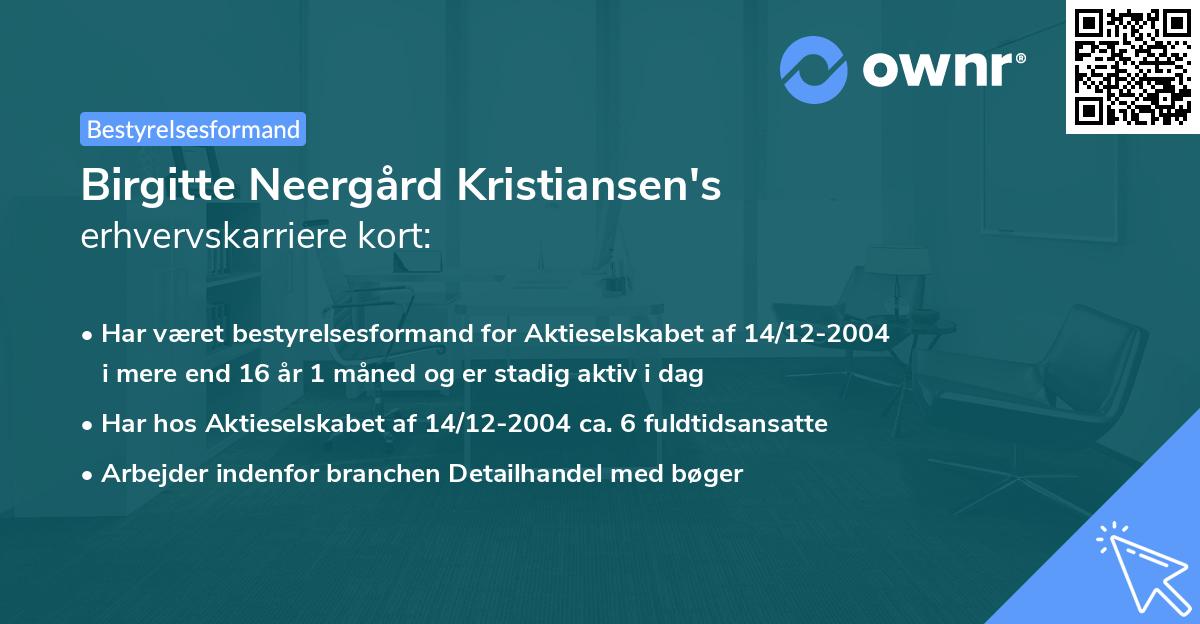 ownr®

Bestyrelsesformand

Birgitte Neergård Kristiansen's
erhvervskarriere kort:

• Har været bestyrelsesformand for Aktieselskabet af 14/12-2004 i mere end 16 år 1 måned og er stadig aktiv i dag
• Har hos Aktieselskabet af 14/12-2004 ca. 6 fuldtidsansatte
• Arbejder indenfor branchen Detailhandel med bøger